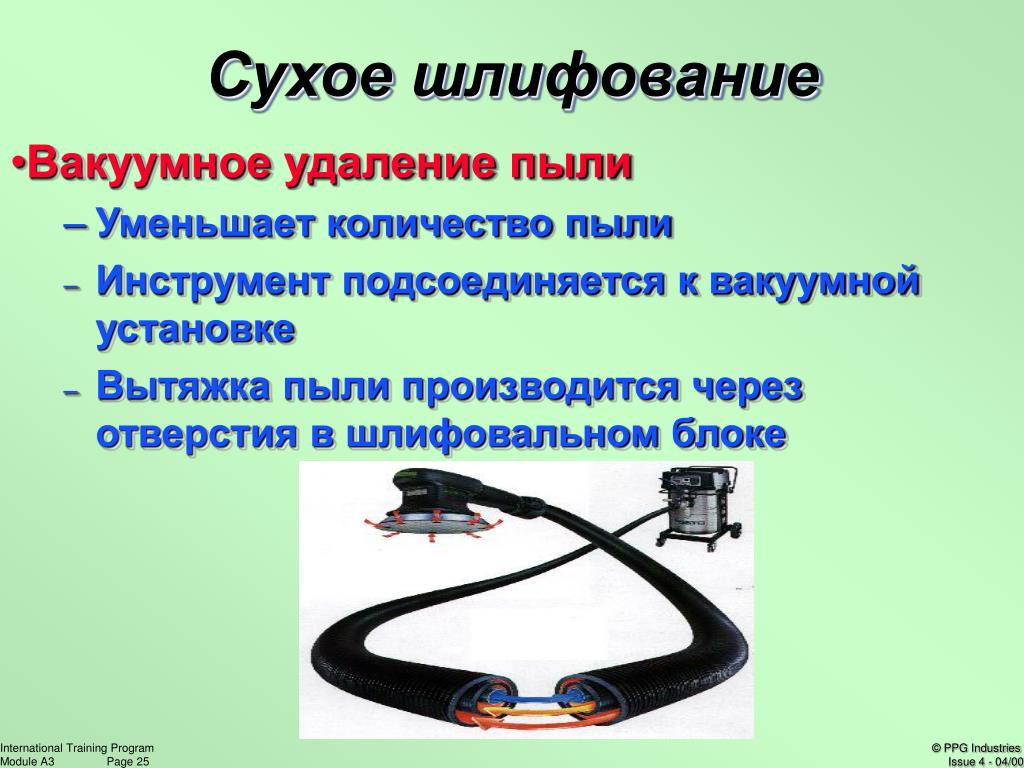 Сухое шлифование

•Вакуумное удаление пыли

– Уменьшает количество пыли

– Инструмент подсоединяется к вакуумной установке

– Вытяжка пыли производится через отверстия в шлифовальном блоке

International Training Program
Module A3 Page 25

© PPG Industries
Issue 4 - 04/00